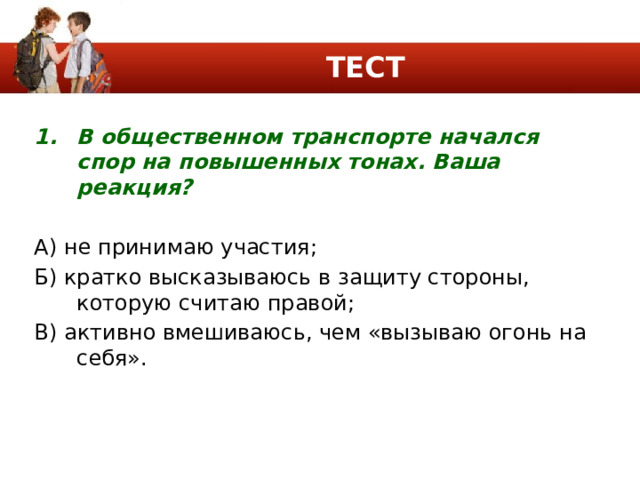 ТЕСТ

1. В общественном транспорте начался спор на повышенных тонах. Ваша реакция?

А) не принимаю участия;
Б) кратко высказываюсь в защиту стороны, которую считаю правой;
В) активно вмешиваюсь, чем «вызываю огонь на себя».